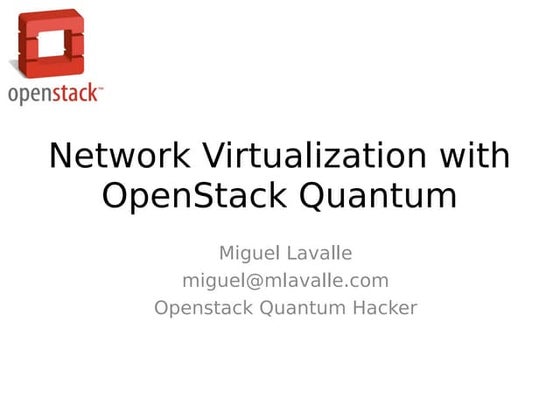 openstack™

Network Virtualization with OpenStack Quantum

Miguel Lavalle
miguel@mlavalle.com
Openstack Quantum Hacker